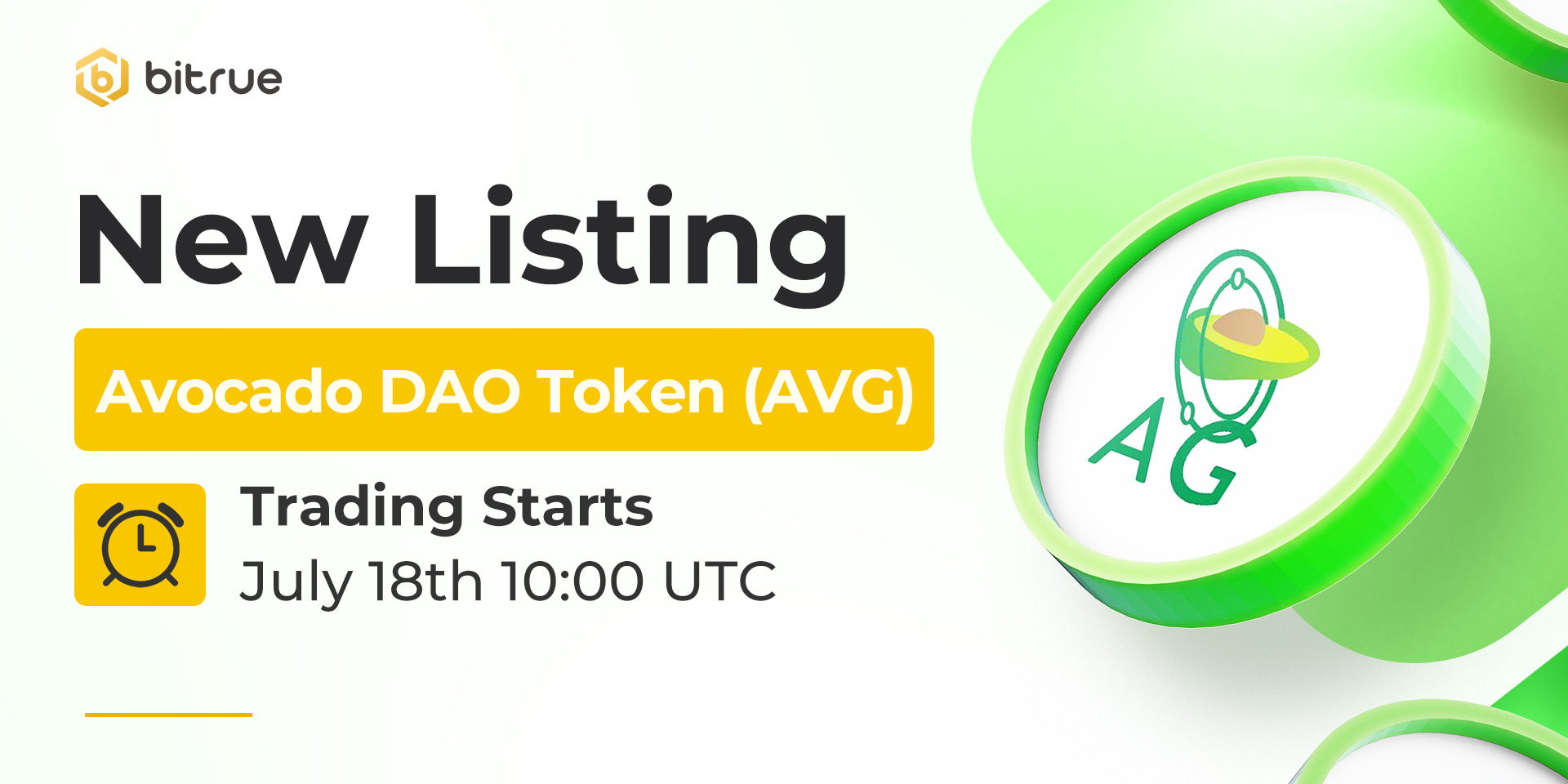 bitrue

New Listing

Avocado DAO Token (AVG)

Trading Starts
July 18th 10:00 UTC

AG